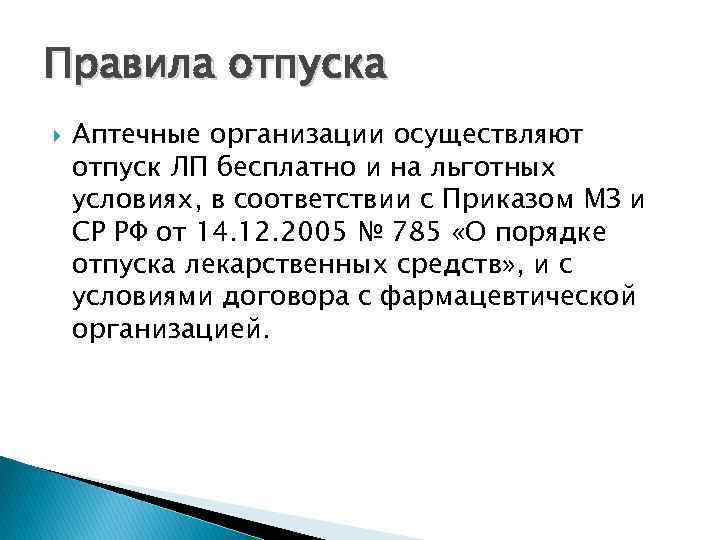 Правила отпуска

Аптечные организации осуществляют отпуск ЛП бесплатно и на льготных условиях, в соответствии с Приказом МЗ и СР РФ от 14.12.2005 № 785 «О порядке отпуска лекарственных средств», и с условиями договора с фармацевтической организацией.